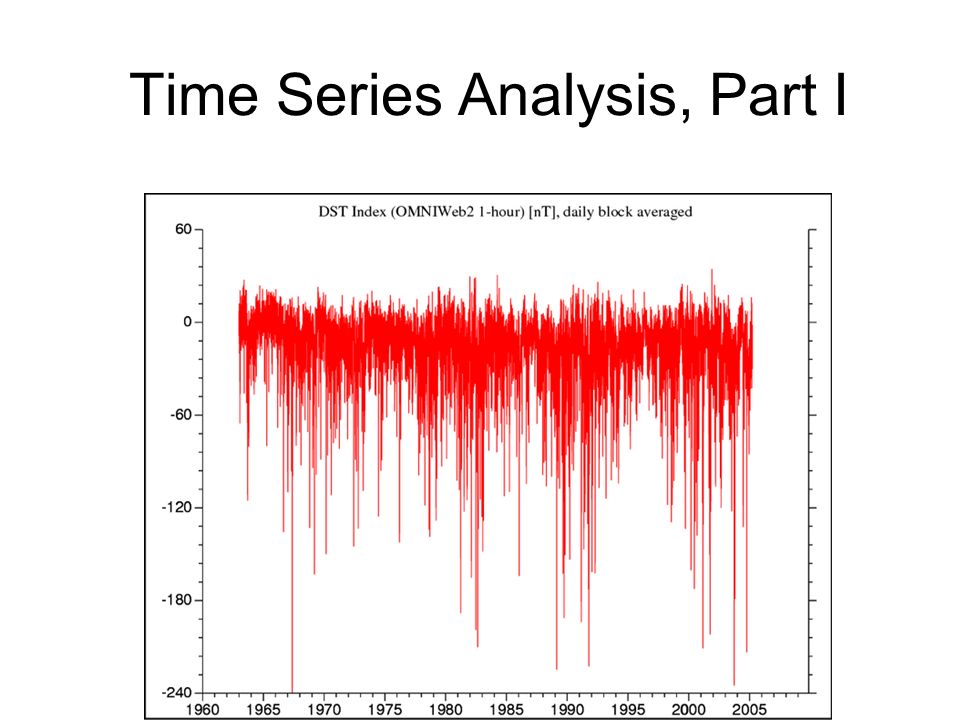 Time Series Analysis, Part I

DST Index (OMNIWeb2 1-hour) [nT], daily block averaged

60
0
-60
-120
-180
-240

1960 1965 1970 1975 1980 1985 1990 1995 2000 2005